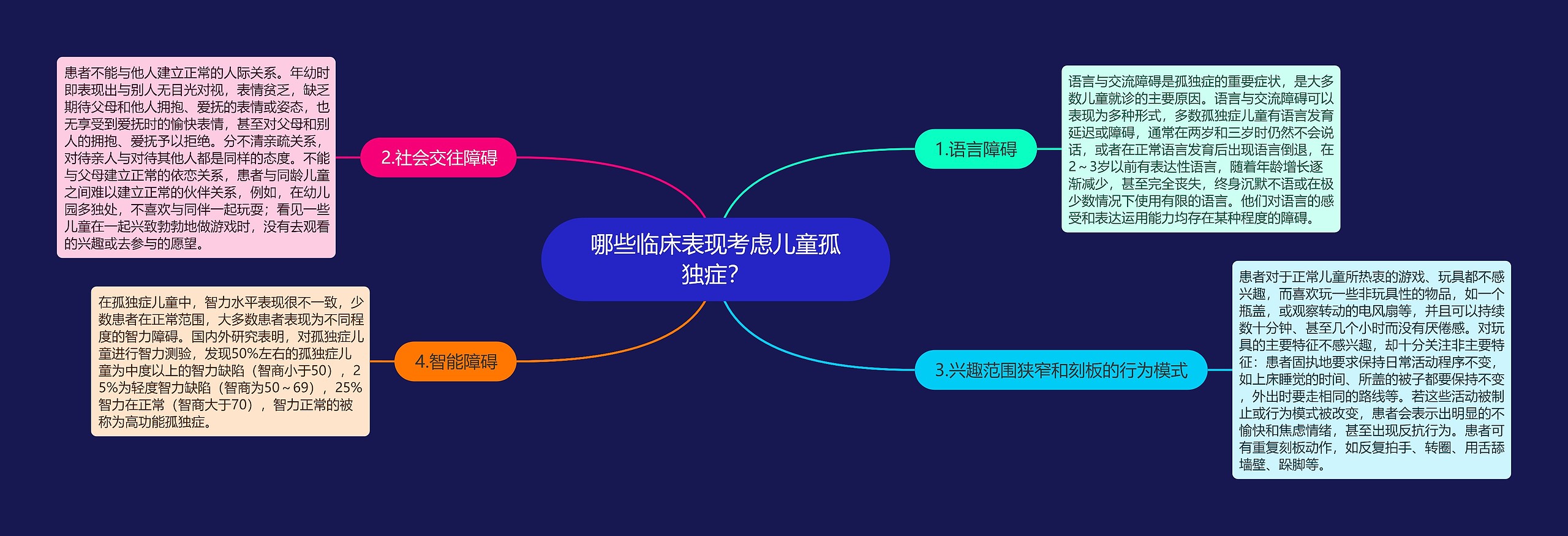 哪些临床表现考虑儿童孤独症?

1.语言障碍

语言与交流障碍是孤独症的重要症状，是大多数儿童就诊的主要原因。语言与交流障碍可以表现为多种形式，多数孤独症儿童有语言发育延迟或障碍，通常在两岁和三岁时仍然不会说话，或者在正常语言发育后出现语言倒退，在2～3岁以前有表达性语言，随着年龄增长逐渐减少，甚至完全丧失，终身沉默不语或在极少数情况下使用有限的语言。他们对语言的感受和表达运用能力均存在某种程度的障碍。

2.社会交往障碍

患者不能与他人建立正常的人际关系。年幼时即表现出与别人无目光对视，表情贫乏，缺乏期待父母和他人拥抱、爱抚的表情或姿态，也无享受到爱抚时的愉快表情，甚至对父母和别人的拥抱、爱抚予以拒绝。分不清亲疏关系，对待亲人与对待其他人都是同样的态度。不能与父母建立正常的依恋关系，患者与同龄儿童之间难以建立正常的伙伴关系，例如，在幼儿园多独处，不喜欢与同伴一起玩耍；看见一些儿童在一起兴致勃勃地做游戏时，没有去观看的兴趣或去参与的愿望。

3.兴趣范围狭窄和刻板的行为模式

患者对于正常儿童所热衷的游戏、玩具都不感兴趣，而喜欢玩一些非玩具性的物品，如一个瓶盖，或观察转动的电风扇等，并且可以持续数十分钟、甚至几个小时而没有厌倦感。对玩具的主要特征不感兴趣，却十分关注非主要特征：患者固执地要求保持日常活动程序不变，如上床睡觉的时间、所盖的被子都要保持不变，外出时要走相同的路线等。若这些活动被制止或行为模式被改变，患者会表示出明显的不愉快和焦虑情绪，甚至出现反抗行为。患者可有重复刻板动作，如反复拍手、转圈、用舌舔墙壁、跺脚等。

4.智能障碍

在孤独症儿童中，智力水平表现很不一致，少数患者在正常范围，大多数患者表现为不同程度的智力障碍。国内外研究表明，对孤独症儿童进行智力测验，发现50%左右的孤独症儿童为中度以上的智力缺陷（智商小于50），25%为轻度智力缺陷（智商为50～69），25%智力在正常（智商大于70），智力正常的被称为高功能孤独症。